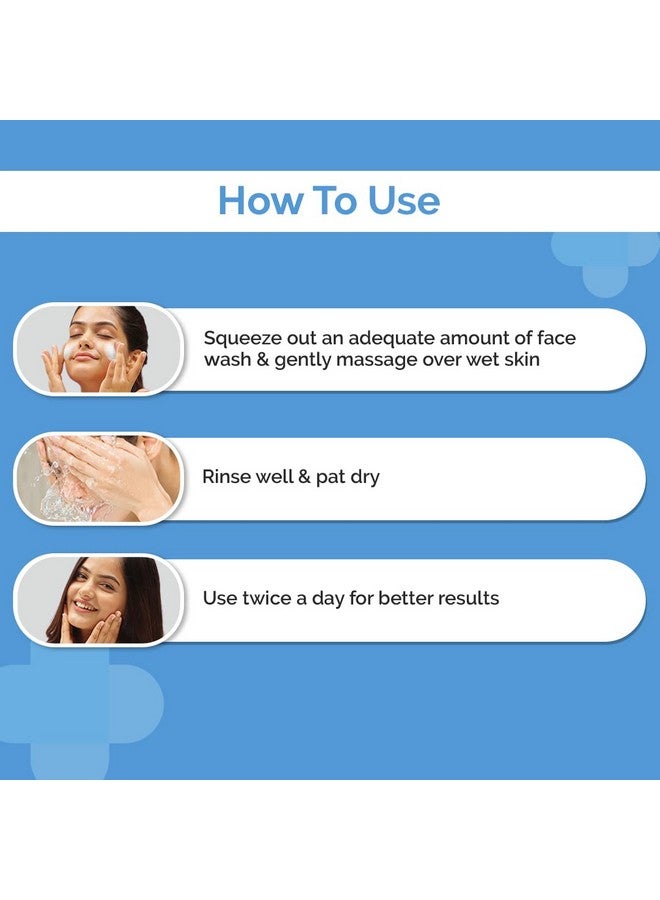 How To Use

Squeeze out an adequate amount of face wash & gently massage over wet skin

Rinse well & pat dry

Use twice a day for better results